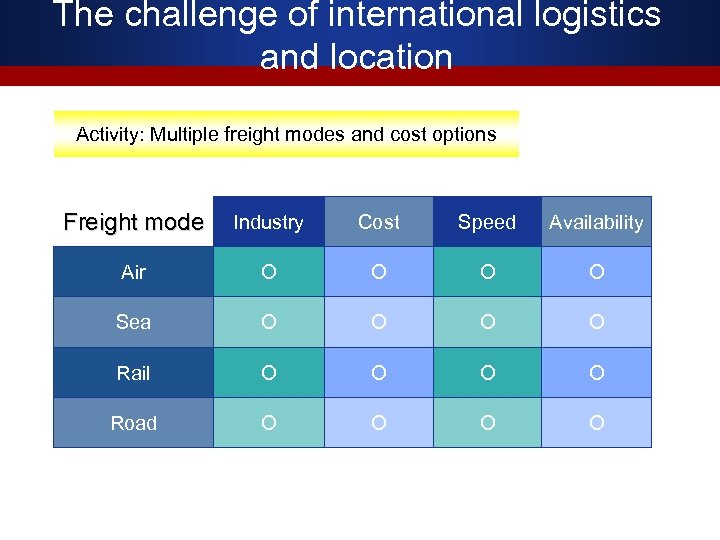 The challenge of international logistics and location

Activity: Multiple freight modes and cost options

| Freight mode | Industry | Cost | Speed | Availability |
|---|---|---|---|---|
| Air | O | O | O | O |
| Sea | O | O | O | O |
| Rail | O | O | O | O |
| Road | O | O | O | O |